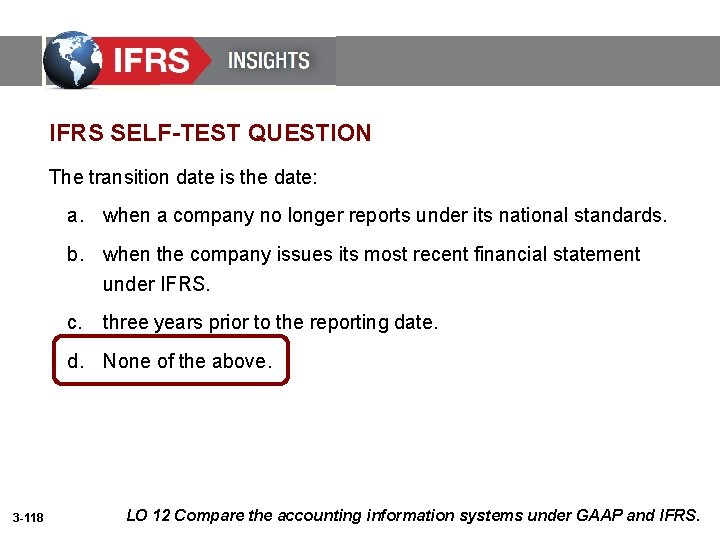 IFRS INSIGHTS

IFRS SELF-TEST QUESTION

The transition date is the date:

a. when a company no longer reports under its national standards.

b. when the company issues its most recent financial statement under IFRS.

c. three years prior to the reporting date.

d. None of the above.

3-118

LO 12 Compare the accounting information systems under GAAP and IFRS.